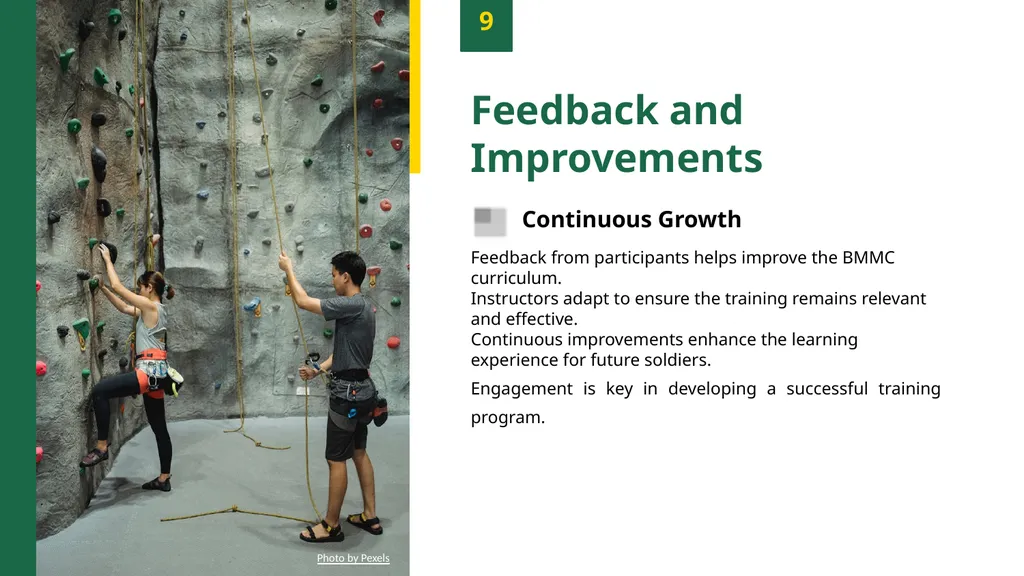 9

Feedback and Improvements

Continuous Growth

Feedback from participants helps improve the BMMC curriculum.
Instructors adapt to ensure the training remains relevant and effective.
Continuous improvements enhance the learning experience for future soldiers.

Engagement is key in developing a successful training program.

Photo by Pexels